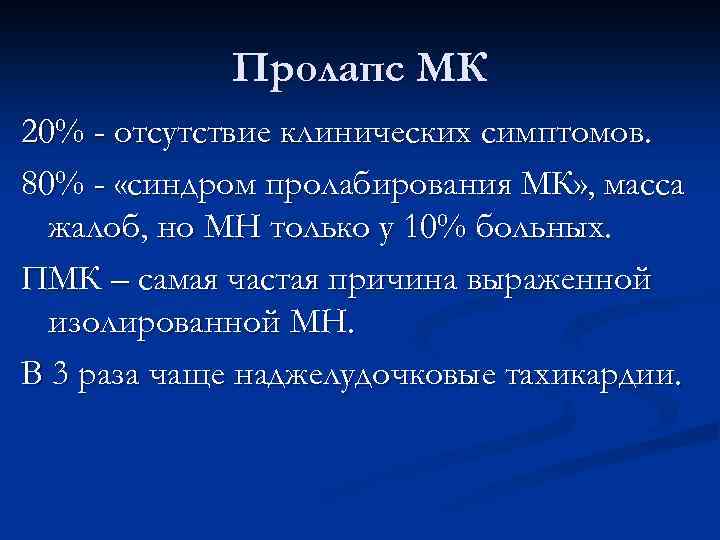 Пролапс МК

20% - отсутствие клинических симптомов.

80% - «синдром пролабирования МК», масса жалоб, но МН только у 10% больных.

ПМК – самая частая причина выраженной изолированной МН.

В 3 раза чаще наджелудочковые тахикардии.